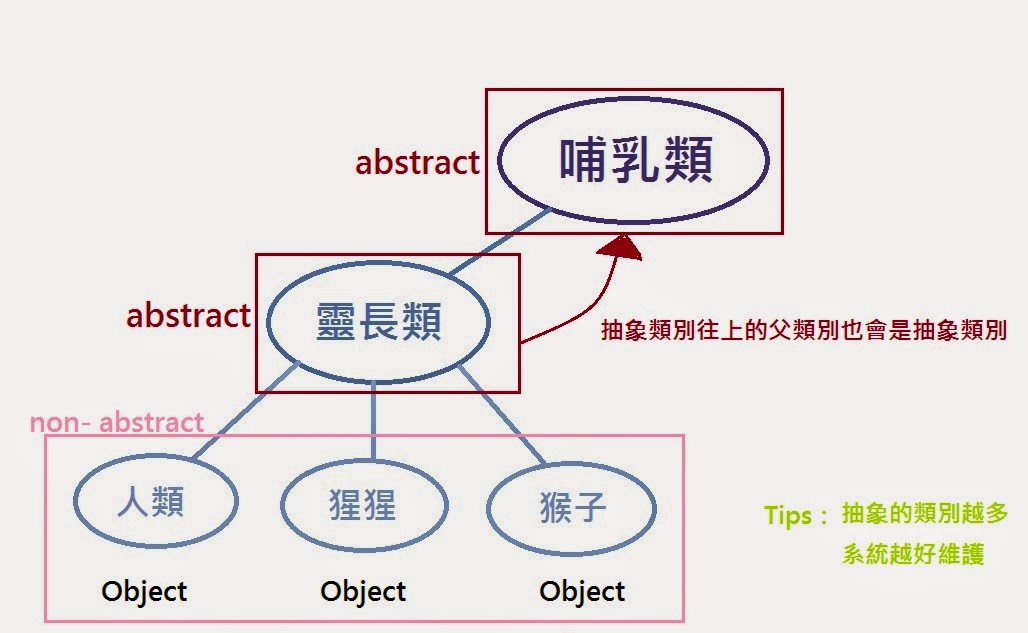 abstract
哺乳類

abstract
靈長類

抽象類別往上的父類別也會是抽象類別

non- abstract
人類
猩猩
猴子

Object
Object
Object

Tips： 抽象的類別越多
系統越好維護